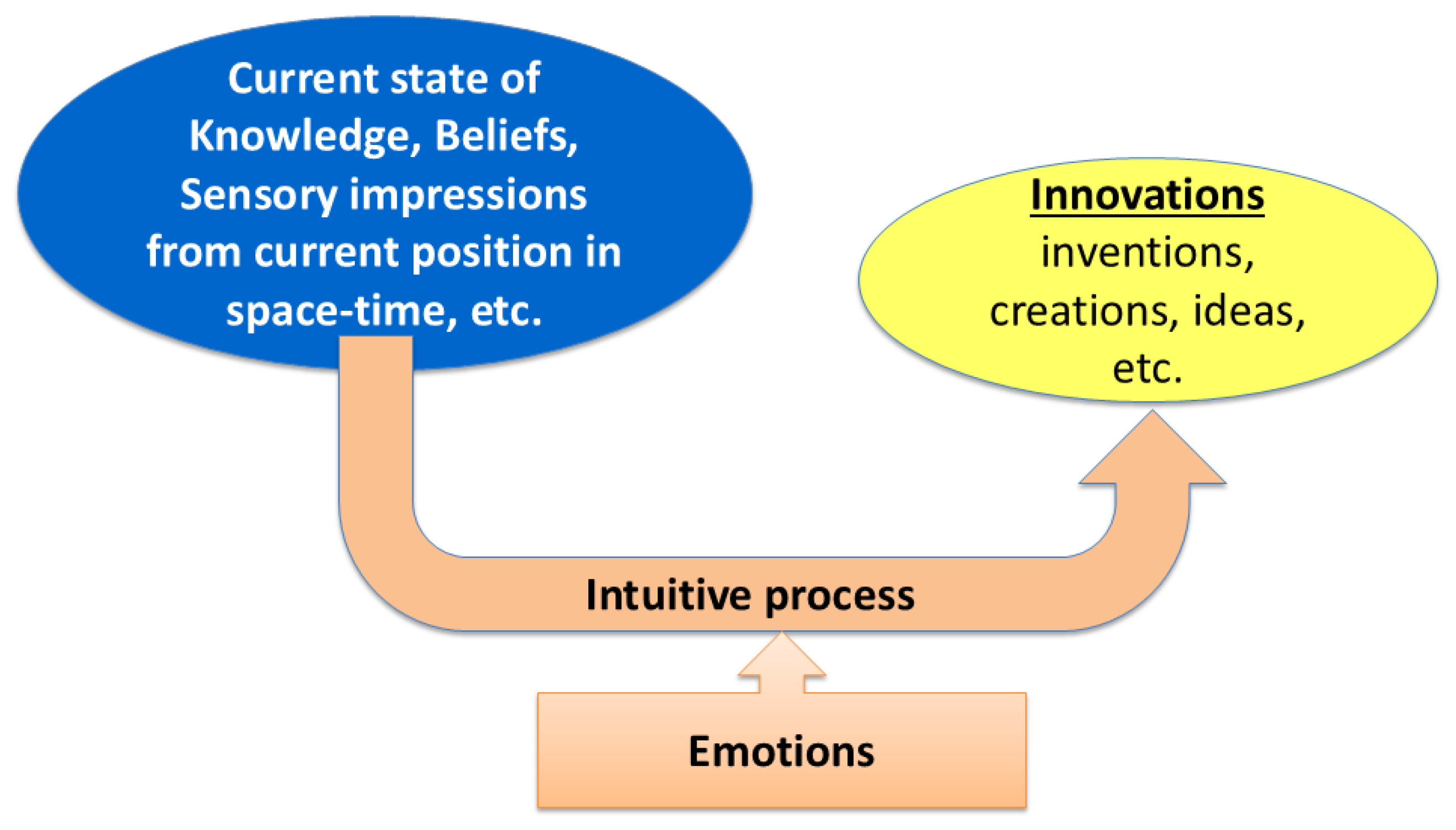 Current state of Knowledge, Beliefs, Sensory impressions from current position in space-time, etc.

Innovations
inventions, creations, ideas, etc.

Intuitive process

Emotions